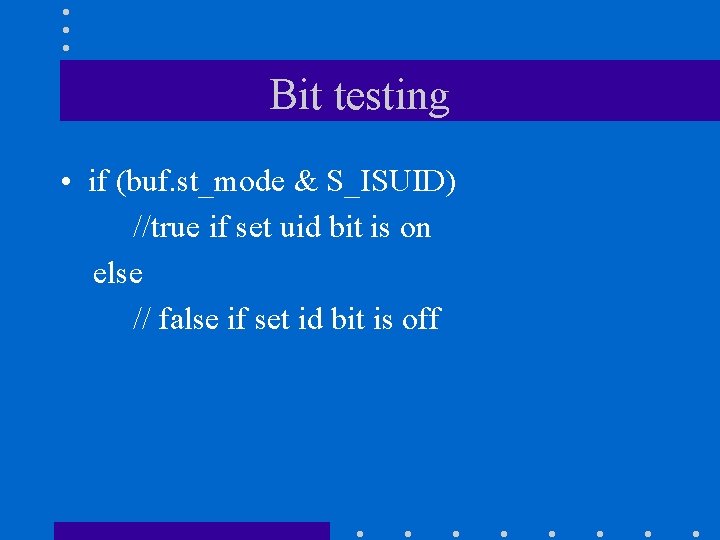 Bit testing

• if (buf.st_mode & S_ISUID)
//true if set uid bit is on
else
// false if set id bit is off